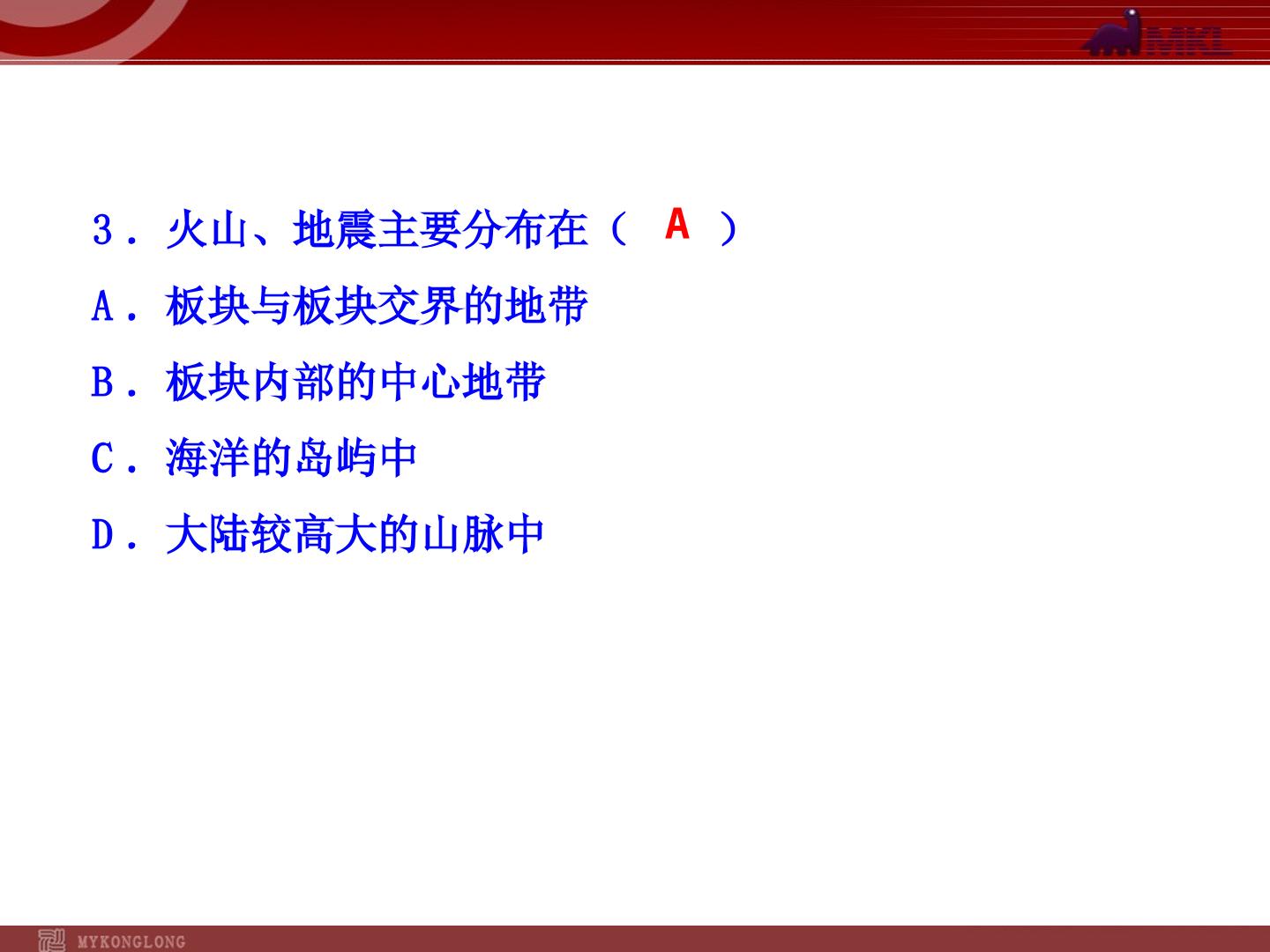 MKL

3.火山、地震主要分布在（ A ）

A.板块与板块交界的地带

B.板块内部的中心地带

C.海洋的岛屿中

D.大陆较高大的山脉中

MYKONGLONG